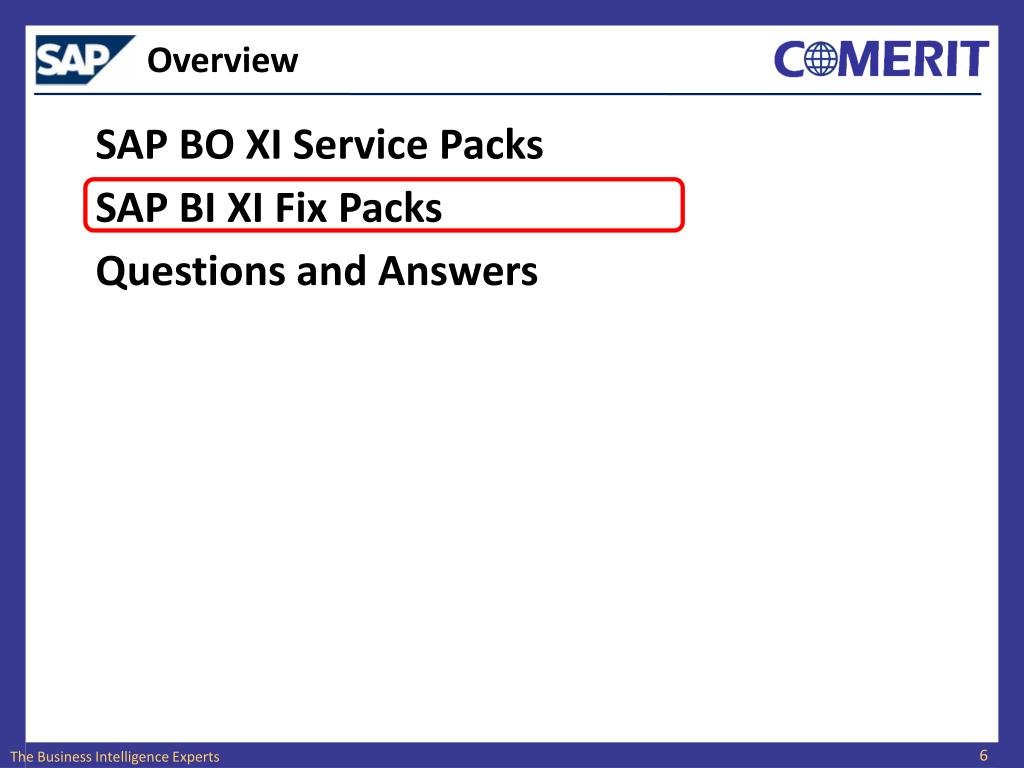 SAP Overview COMERIT

SAP BO XI Service Packs

SAP BI XI Fix Packs

Questions and Answers

The Business Intelligence Experts 6